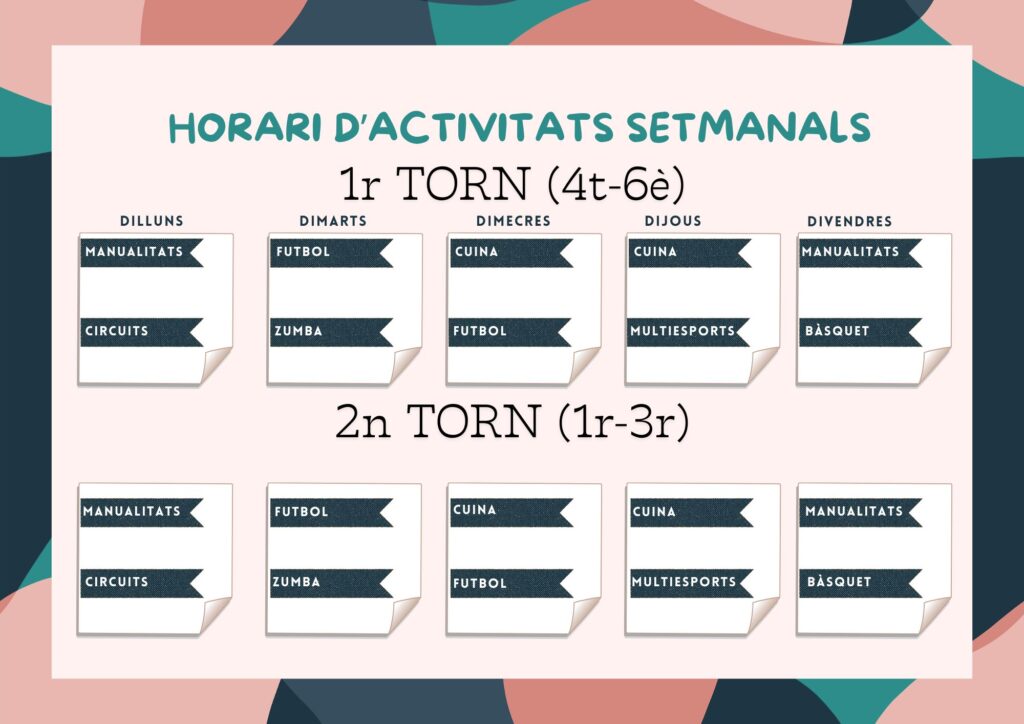 HORARI D'ACTIVITATS SETMANALS

1r TORN (4t-6è)

| DILLUNS | DIMARTS | DIMECRES | DIJOUS | DIVENDRES |
|---|---|---|---|---|
| MANUALITATS | FUTBOL | CUINA | CUINA | MANUALITATS |
| CIRCUITS | ZUMBA | FUTBOL | MULTIESPORTS | BÀSQUET |

2n TORN (1r-3r)

| | | | | |
|---|---|---|---|---|
| MANUALITATS | FUTBOL | CUINA | CUINA | MANUALITATS |
| CIRCUITS | ZUMBA | FUTBOL | MULTIESPORTS | BÀSQUET |